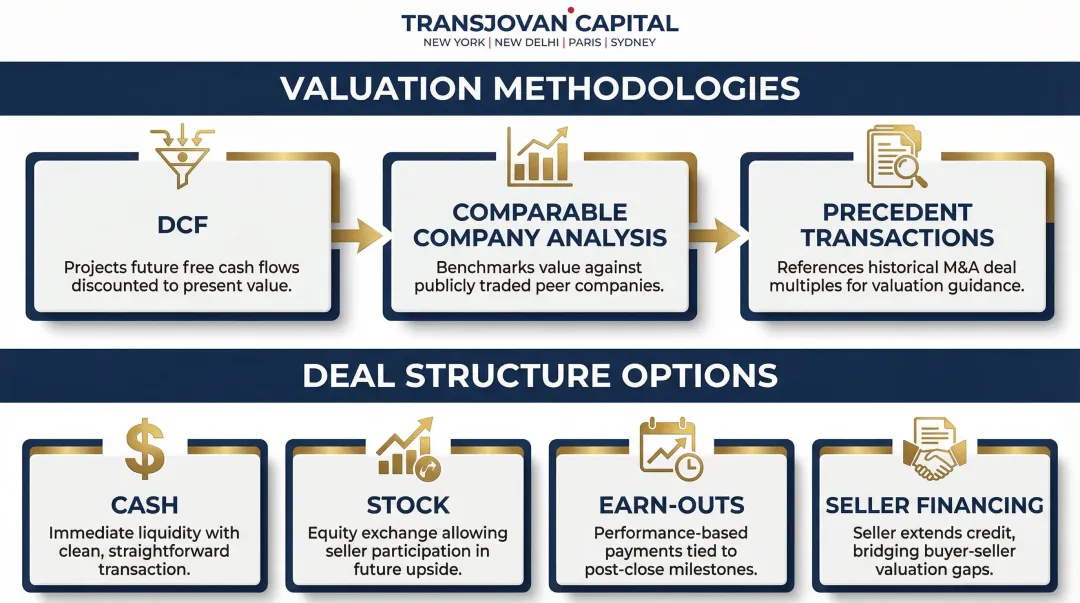 TRANSJOVAN CAPITAL
NEW YORK | NEW DELHI | PARIS | SYDNEY

VALUATION METHODOLOGIES

DCF
Projects future free cash flows discounted to present value.

COMPARABLE COMPANY ANALYSIS
Benchmarks value against publicly traded peer companies.

PRECEDENT TRANSACTIONS
References historical M&A deal multiples for valuation guidance.

DEAL STRUCTURE OPTIONS

CASH
Immediate liquidity with clean, straightforward transaction.

STOCK
Equity exchange allowing seller participation in future upside.

EARN-OUTS
Performance-based payments tied to post-close milestones.

SELLER FINANCING
Seller extends credit, bridging buyer-seller valuation gaps.